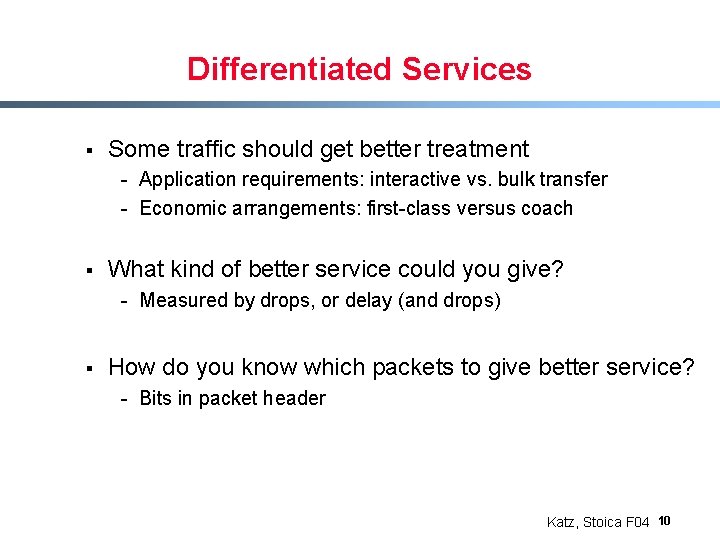 Differentiated Services

▪ Some traffic should get better treatment
- Application requirements: interactive vs. bulk transfer
- Economic arrangements: first-class versus coach

▪ What kind of better service could you give?
- Measured by drops, or delay (and drops)

▪ How do you know which packets to give better service?
- Bits in packet header

Katz, Stoica F04 10